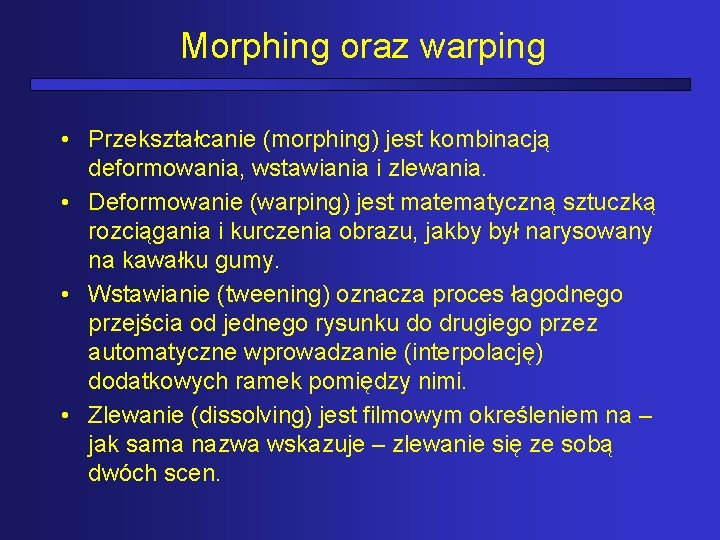 Morphing oraz warping

• Przekształcanie (morphing) jest kombinacją deformowania, wstawiania i zlewania.
• Deformowanie (warping) jest matematyczną sztuczką rozciągania i kurczenia obrazu, jakby był narysowany na kawałku gumy.
• Wstawianie (tweening) oznacza proces łagodnego przejścia od jednego rysunku do drugiego przez automatyczne wprowadzanie (interpolację) dodatkowych ramek pomiędzy nimi.
• Zlewanie (dissolving) jest filmowym określeniem na – jak sama nazwa wskazuje – zlewanie się ze sobą dwóch scen.